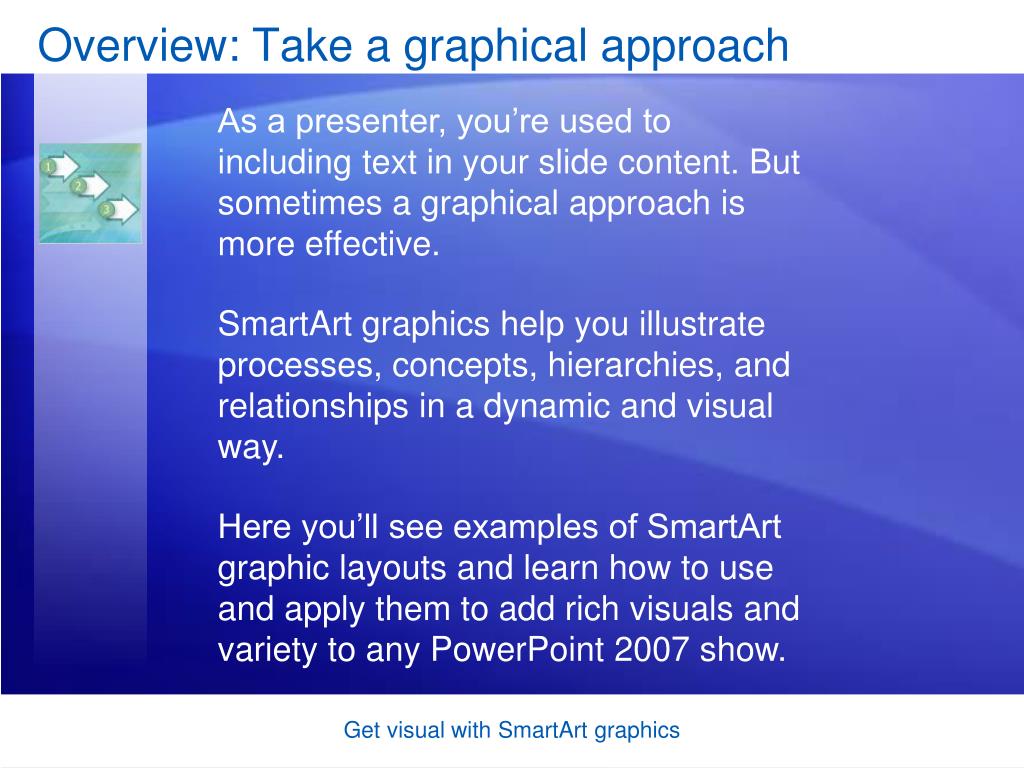 Overview: Take a graphical approach

1
2
3

As a presenter, you’re used to including text in your slide content. But sometimes a graphical approach is more effective.

SmartArt graphics help you illustrate processes, concepts, hierarchies, and relationships in a dynamic and visual way.

Here you’ll see examples of SmartArt graphic layouts and learn how to use and apply them to add rich visuals and variety to any PowerPoint 2007 show.

Get visual with SmartArt graphics